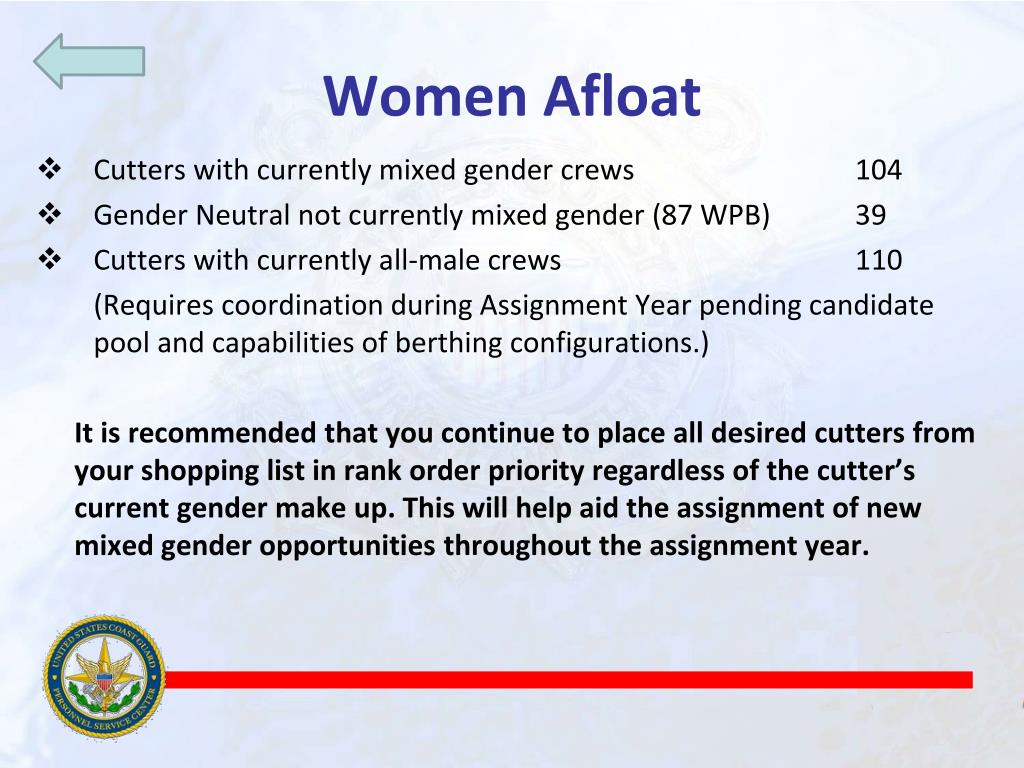 Women Afloat

❖ Cutters with currently mixed gender crews 104

❖ Gender Neutral not currently mixed gender (87 WPB) 39

❖ Cutters with currently all-male crews 110

(Requires coordination during Assignment Year pending candidate pool and capabilities of berthing configurations.)

It is recommended that you continue to place all desired cutters from your shopping list in rank order priority regardless of the cutter's current gender make up. This will help aid the assignment of new mixed gender opportunities throughout the assignment year.

UNITED STATES COAST GUARD PERSONNEL SERVICE CENTER